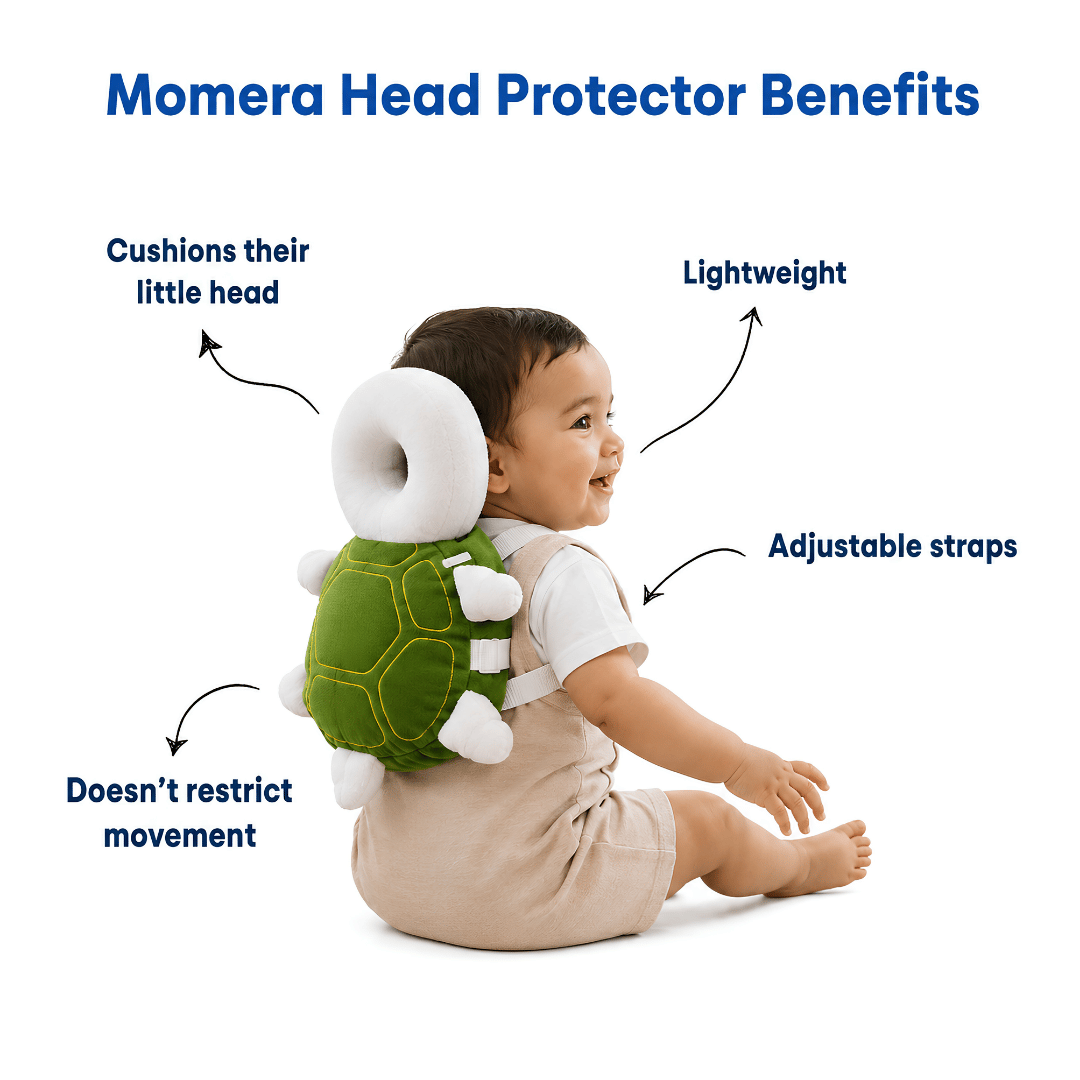 Momera Head Protector Benefits

Cushions their little head

Lightweight

Adjustable straps

Doesn't restrict movement